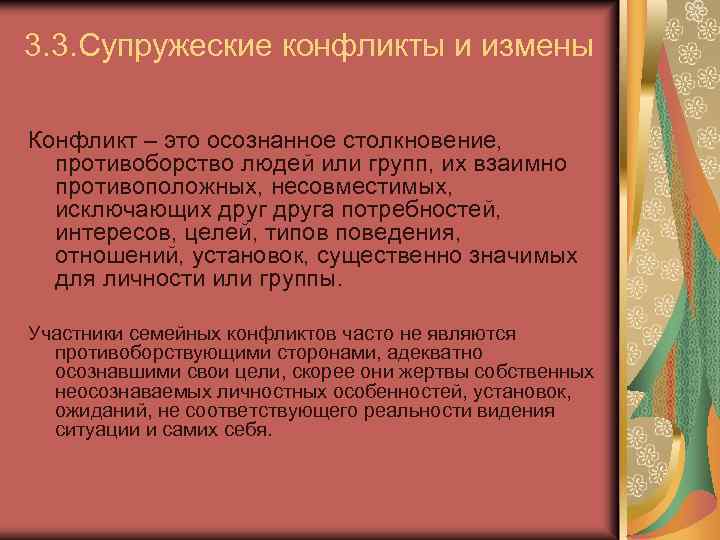 3.3.Супружеские конфликты и измены

Конфликт – это осознанное столкновение, противоборство людей или групп, их взаимно противоположных, несовместимых, исключающих друг друга потребностей, интересов, целей, типов поведения, отношений, установок, существенно значимых для личности или группы.

Участники семейных конфликтов часто не являются противоборствующими сторонами, адекватно осознавшими свои цели, скорее они жертвы собственных неосознаваемых личностных особенностей, установок, ожиданий, не соответствующего реальности видения ситуации и самих себя.